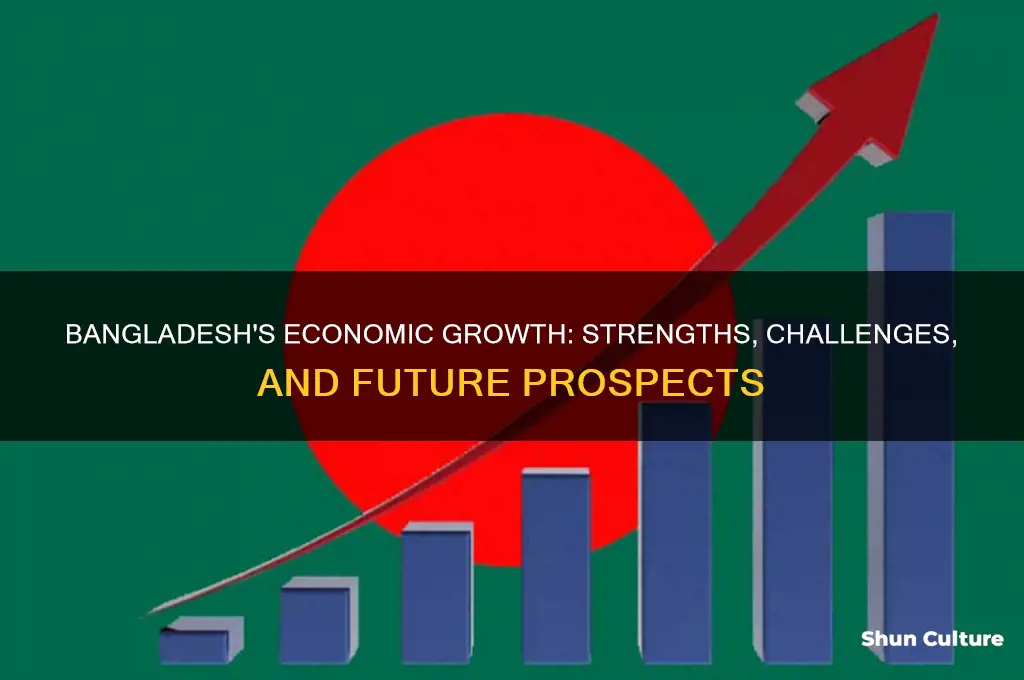 BANGLADESH'S ECONOMIC GROWTH: STRENGTHS, CHALLENGES, AND FUTURE PROSPECTS

Shun Culture